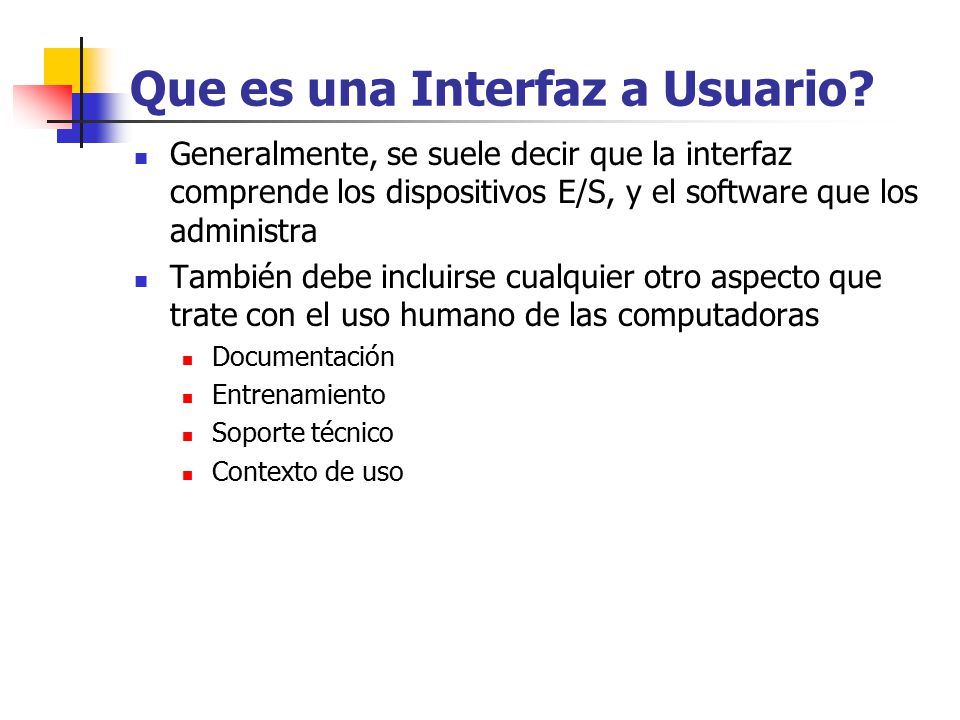 Que es una Interfaz a Usuario?

- Generalmente, se suele decir que la interfaz comprende los dispositivos E/S, y el software que los administra
- También debe incluirse cualquier otro aspecto que trate con el uso humano de las computadoras
  - Documentación
  - Entrenamiento
  - Soporte técnico
  - Contexto de uso